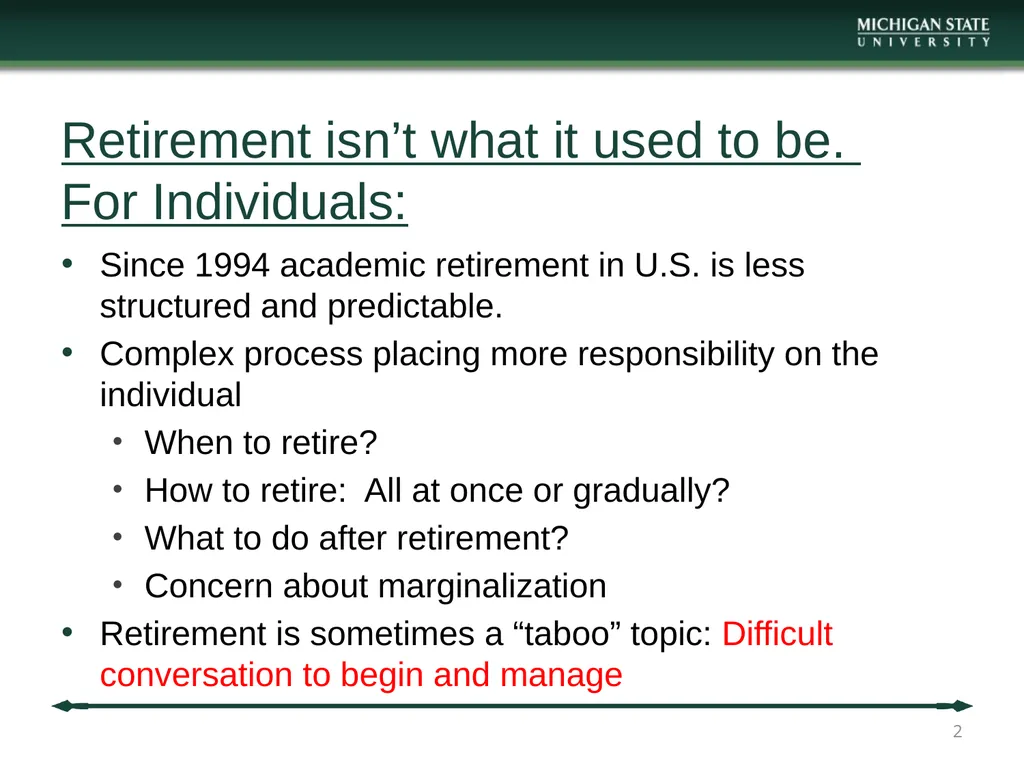 MICHIGAN STATE
UNIVERSITY

Retirement isn’t what it used to be.
For Individuals:

• Since 1994 academic retirement in U.S. is less structured and predictable.
• Complex process placing more responsibility on the individual
  • When to retire?
  • How to retire: All at once or gradually?
  • What to do after retirement?
  • Concern about marginalization
• Retirement is sometimes a “taboo” topic: Difficult conversation to begin and manage

2